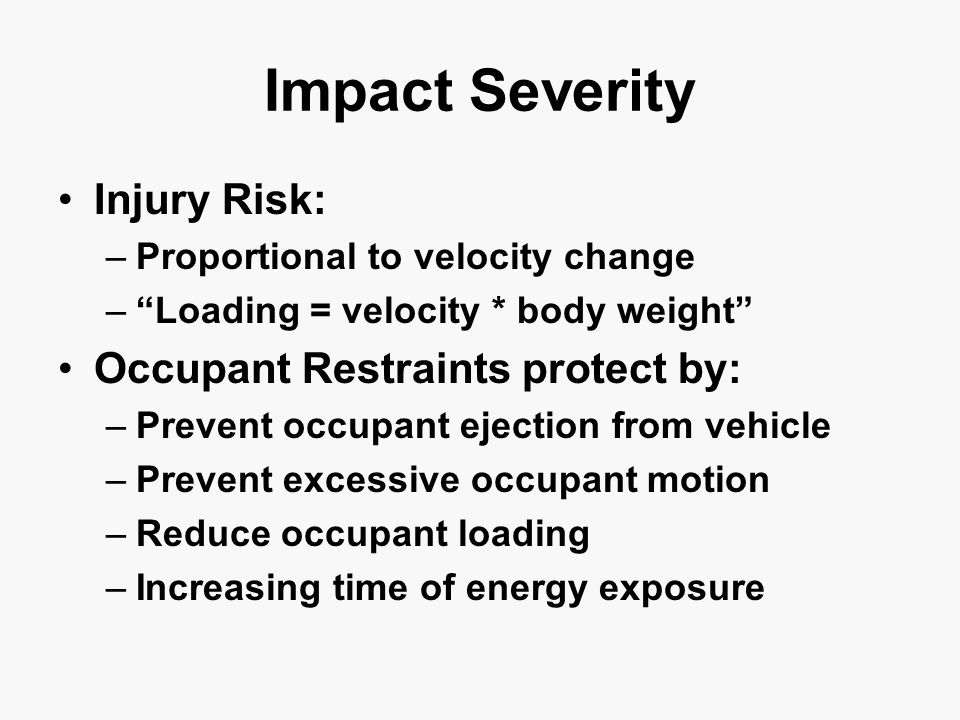 Impact Severity

• Injury Risk:
– Proportional to velocity change
– “Loading = velocity * body weight”

• Occupant Restraints protect by:
– Prevent occupant ejection from vehicle
– Prevent excessive occupant motion
– Reduce occupant loading
– Increasing time of energy exposure